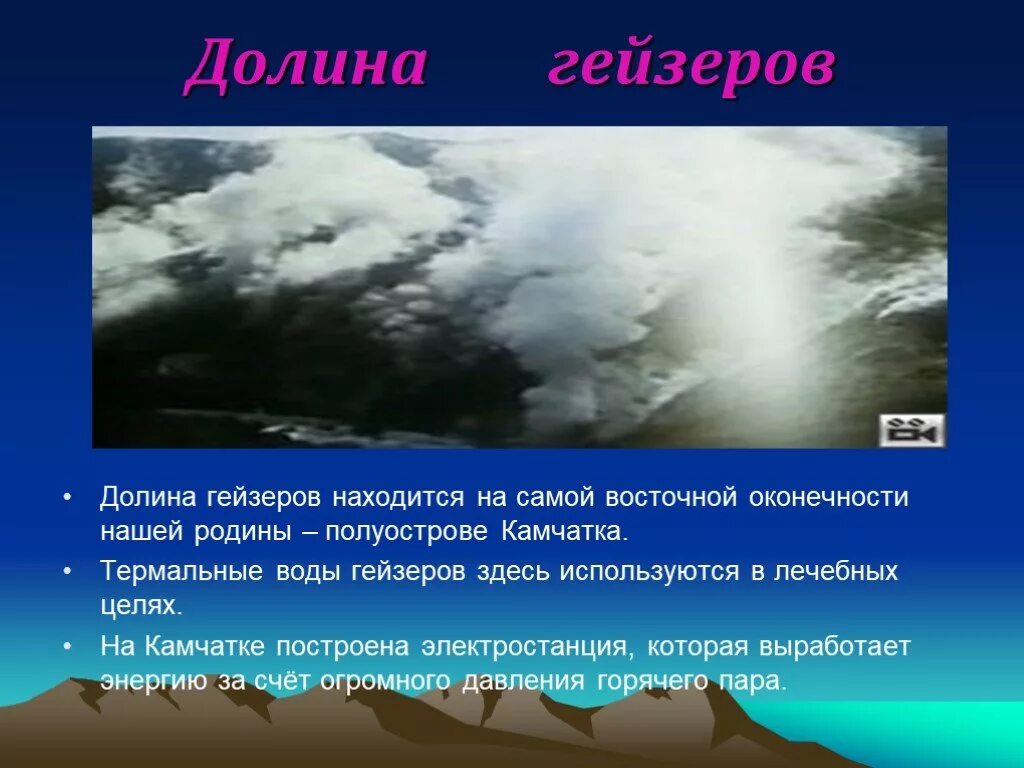 Долина гейзеров

• Долина гейзеров находится на самой восточной оконечности нашей родины – полуострове Камчатка.

• Термальные воды гейзеров здесь используются в лечебных целях.

• На Камчатке построена электростанция, которая выработает энергию за счёт огромного давления горячего пара.